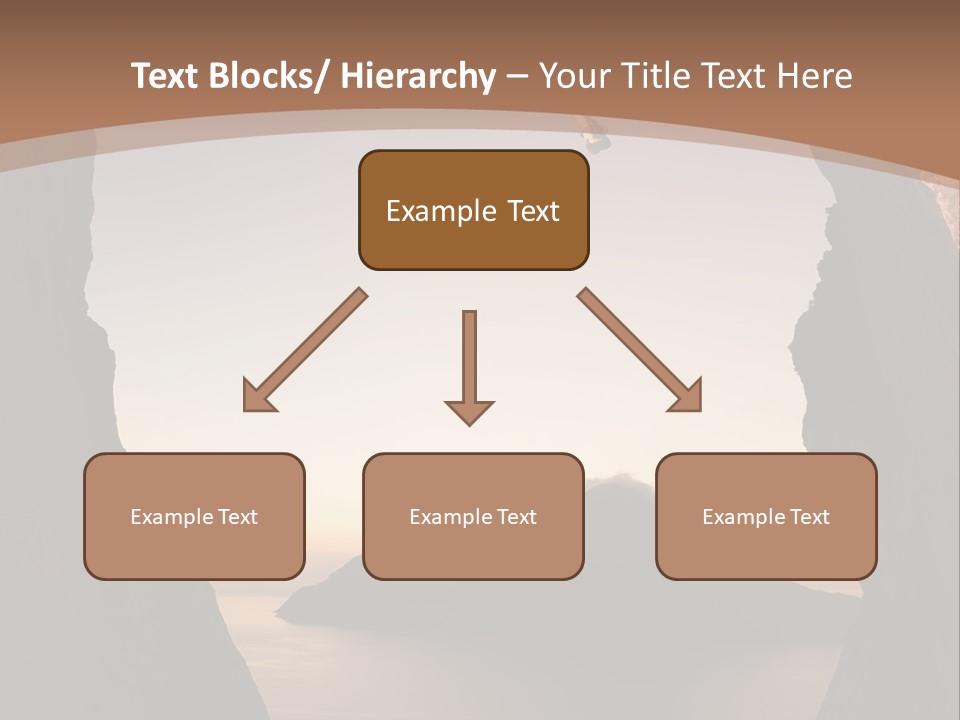 Text Blocks/ Hierarchy – Your Title Text Here

Example Text

Example Text

Example Text

Example Text